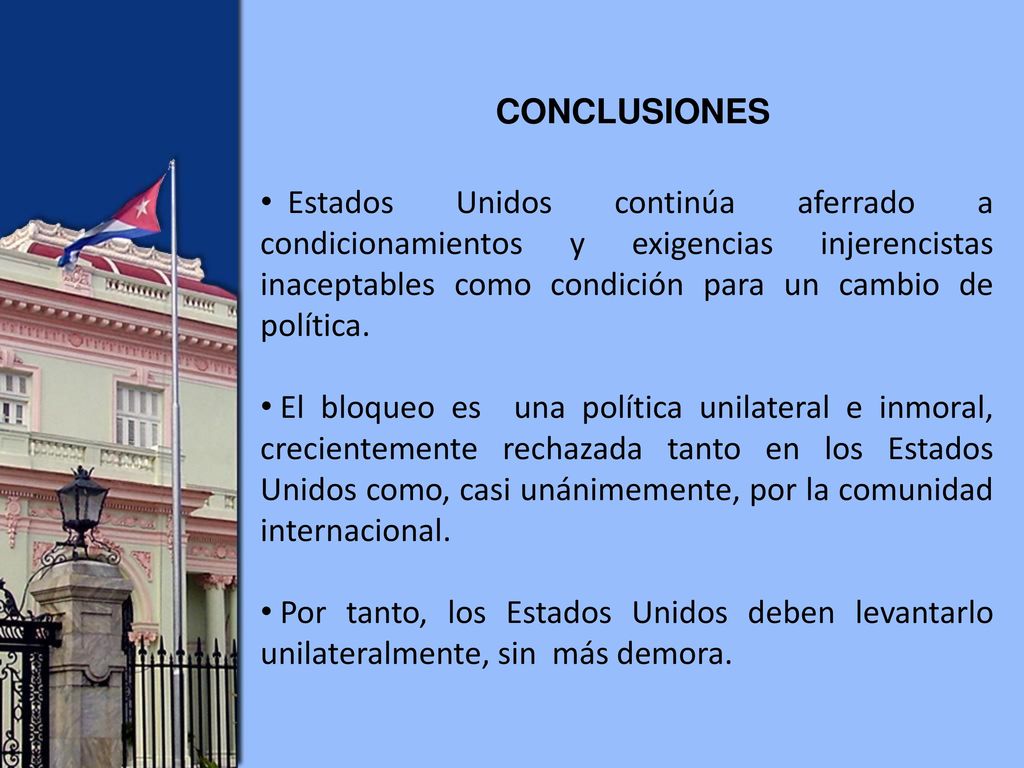 CONCLUSIONES

• Estados Unidos continúa aferrado a condicionamientos y exigencias injerencistas inaceptables como condición para un cambio de política.

• El bloqueo es una política unilateral e inmoral, crecientemente rechazada tanto en los Estados Unidos como, casi unánimemente, por la comunidad internacional.

• Por tanto, los Estados Unidos deben levantarlo unilateralmente, sin más demora.